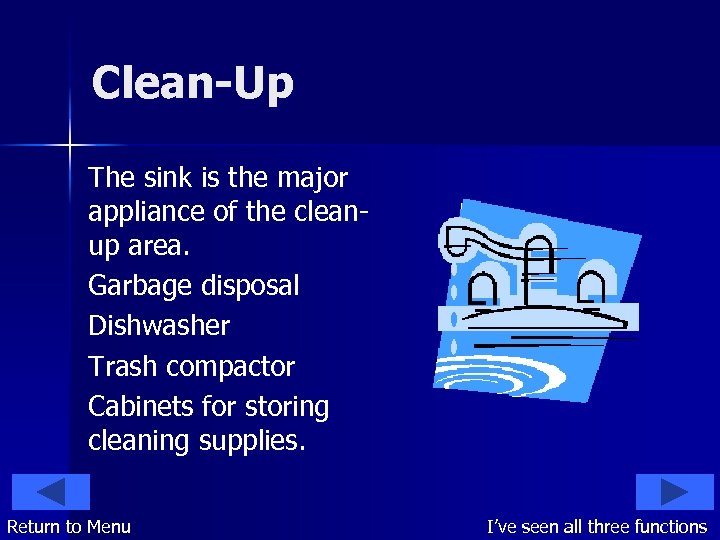 Clean-Up

The sink is the major appliance of the clean-up area.

Garbage disposal

Dishwasher

Trash compactor

Cabinets for storing cleaning supplies.

Return to Menu

I've seen all three functions